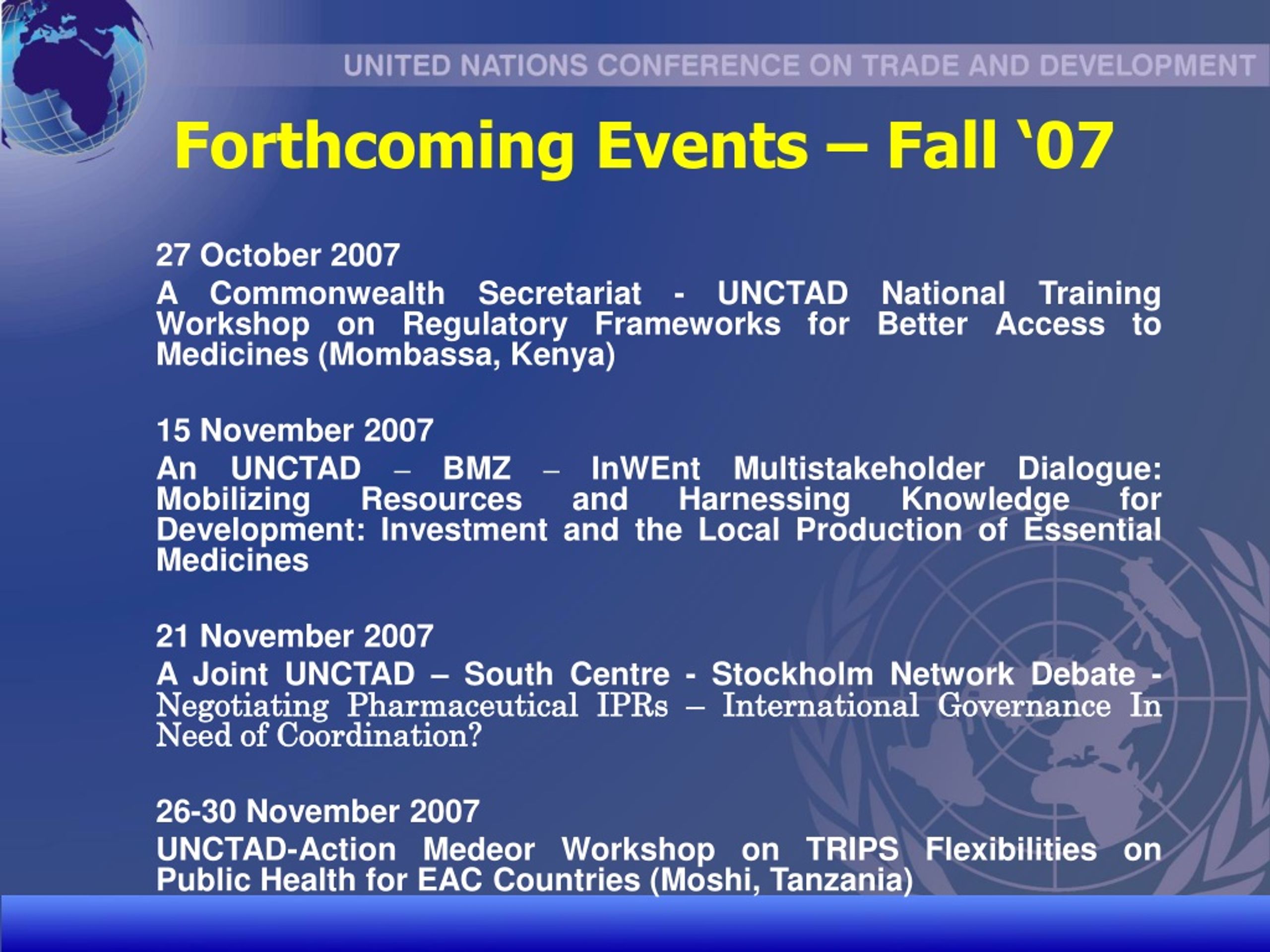 UNITED NATIONS CONFERENCE ON TRADE AND DEVELOPMENT

Forthcoming Events – Fall ‘07

27 October 2007

A Commonwealth Secretariat - UNCTAD National Training Workshop on Regulatory Frameworks for Better Access to Medicines (Mombassa, Kenya)

15 November 2007

An UNCTAD – BMZ – InWEnt Multistakeholder Dialogue: Mobilizing Resources and Harnessing Knowledge for Development: Investment and the Local Production of Essential Medicines

21 November 2007

A Joint UNCTAD – South Centre - Stockholm Network Debate - Negotiating Pharmaceutical IPRs – International Governance In Need of Coordination?

26-30 November 2007

UNCTAD-Action Medeor Workshop on TRIPS Flexibilities on Public Health for EAC Countries (Moshi, Tanzania)